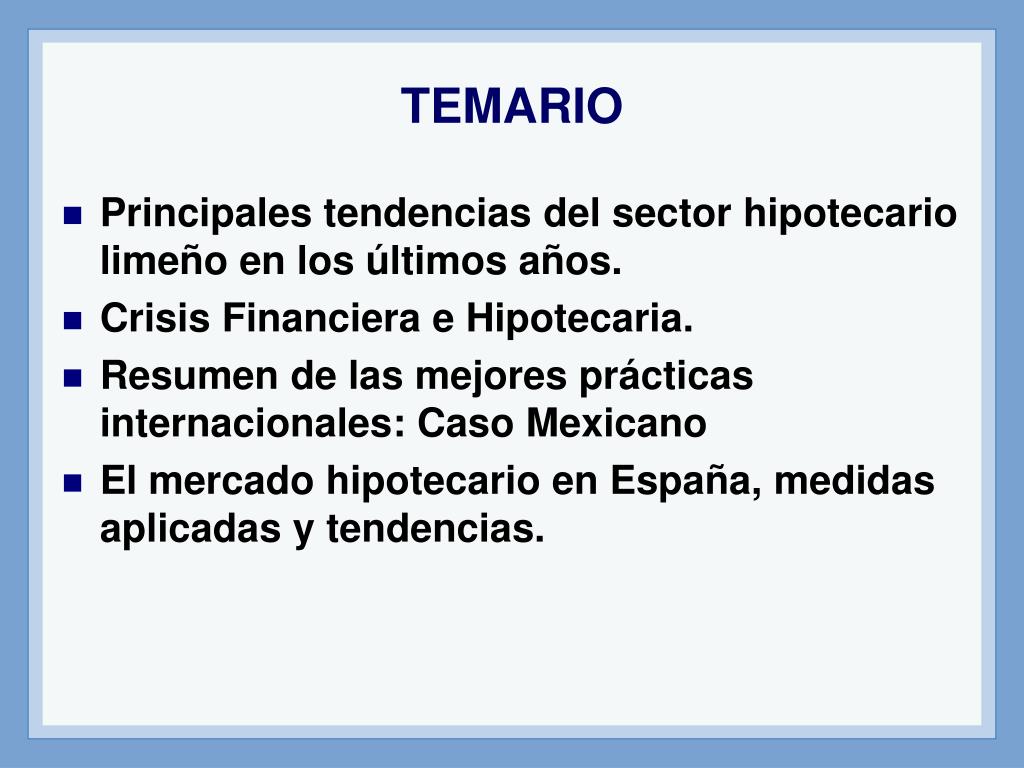 TEMARIO

- Principales tendencias del sector hipotecario limeño en los últimos años.
- Crisis Financiera e Hipotecaria.
- Resumen de las mejores prácticas internacionales: Caso Mexicano
- El mercado hipotecario en España, medidas aplicadas y tendencias.